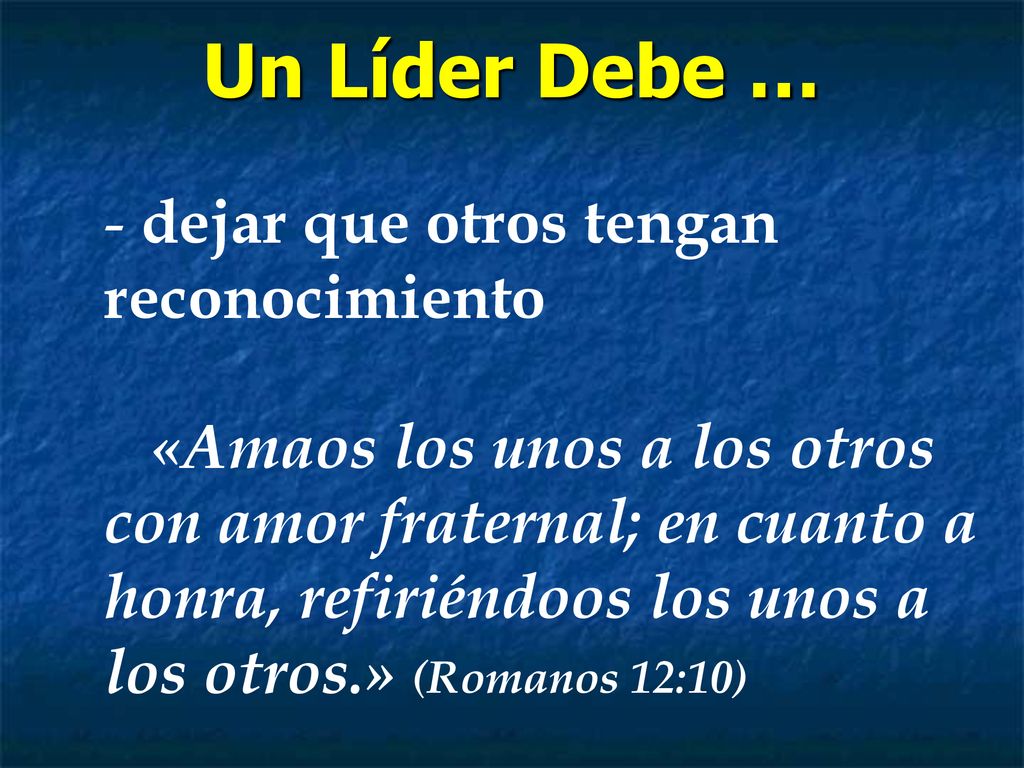 Un Líder Debe …

- dejar que otros tengan reconocimiento

«Amaos los unos a los otros con amor fraternal; en cuanto a honra, refiriéndoos los unos a los otros.» (Romanos 12:10)